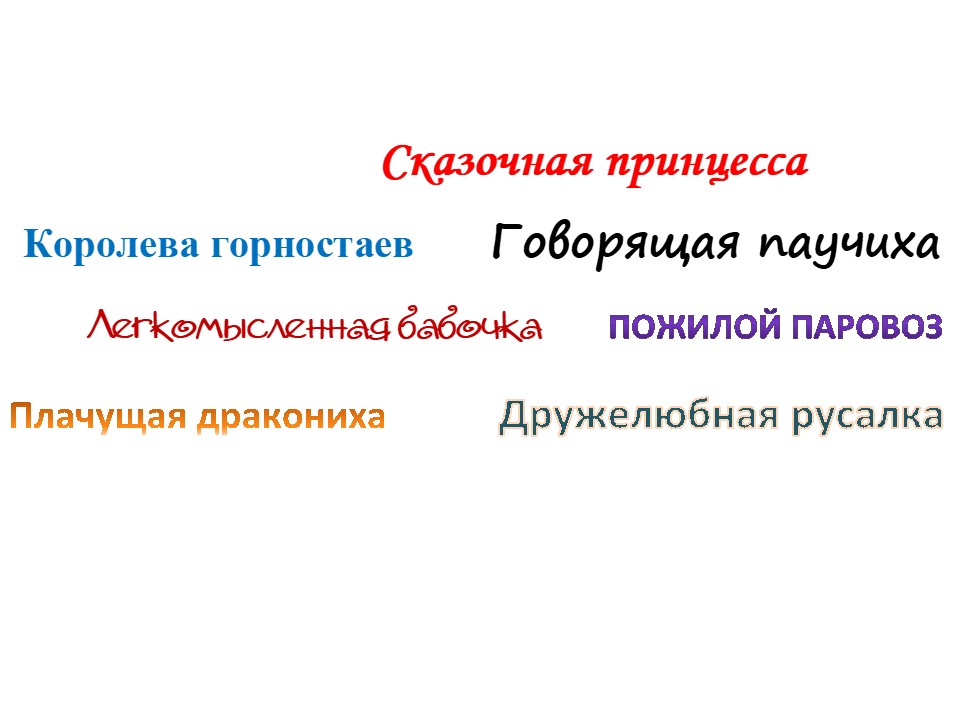 Сказочная принцесса

Королева горностаев

Говорящая паучиха

Легкомысленная бабочка

ПОЖИЛОЙ ПАРОВОЗ

Плачущая дракониха

Дружелюбная русалка